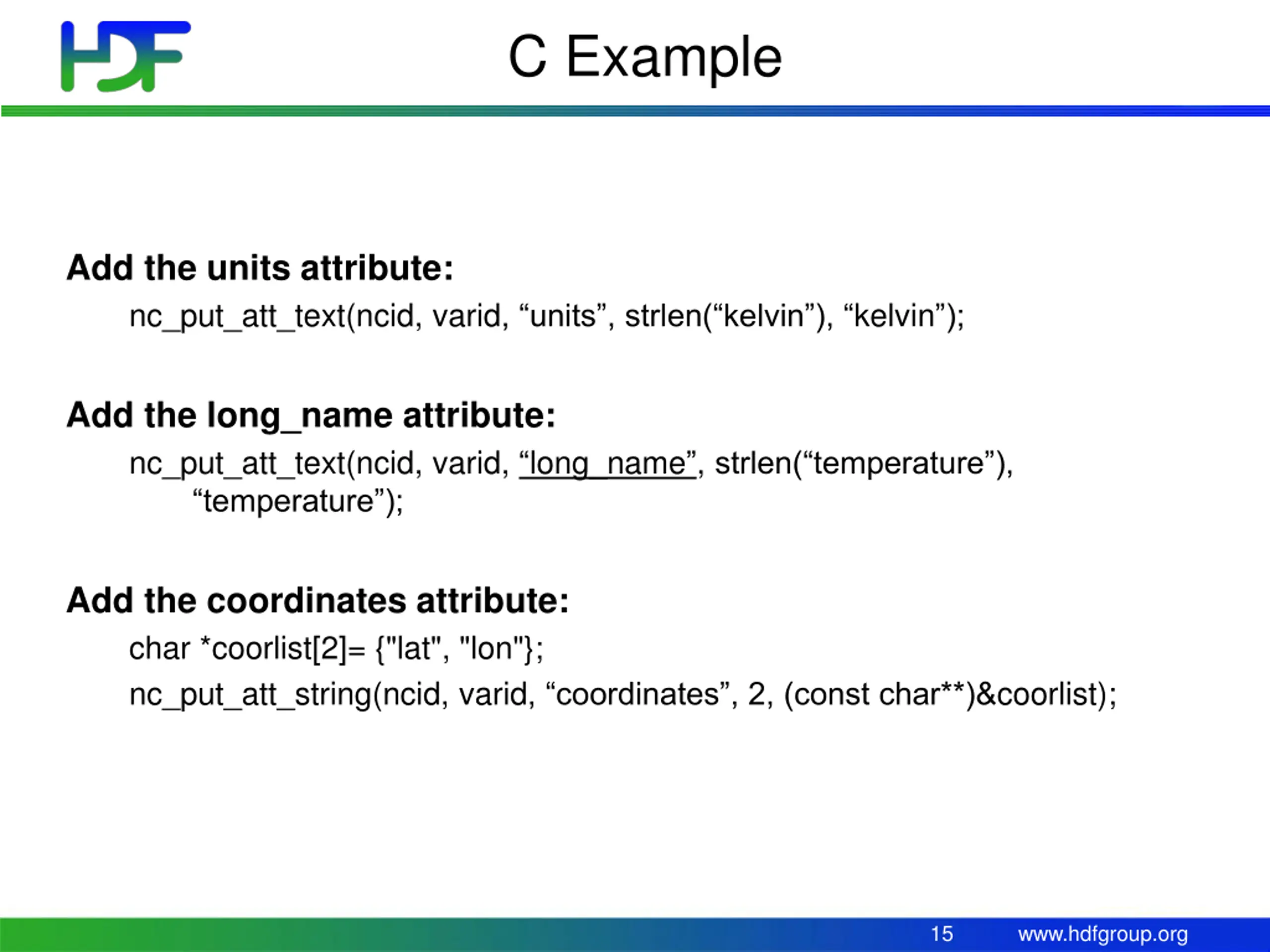 HDF

C Example

Add the units attribute:

nc_put_att_text(ncid, varid, “units”, strlen(“kelvin”), “kelvin”);

Add the long_name attribute:

nc_put_att_text(ncid, varid, “long_name”, strlen(“temperature”), “temperature”);

Add the coordinates attribute:

char *coorlist[2]= {"lat", "lon"};

nc_put_att_string(ncid, varid, “coordinates”, 2, (const char**)&coorlist);

15 www.hdfgroup.org